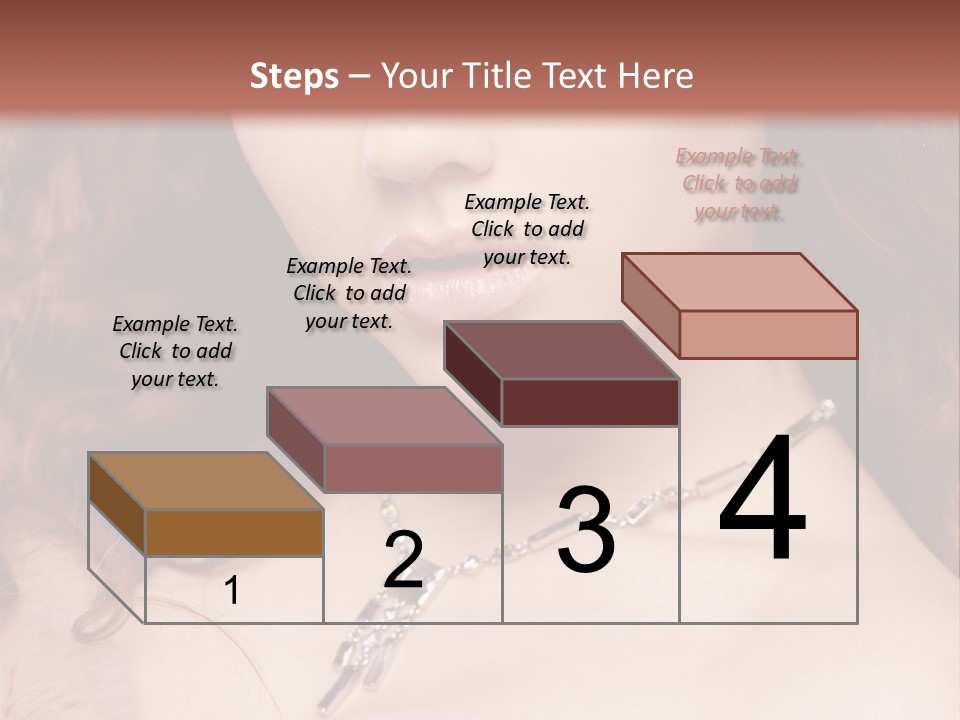 Steps – Your Title Text Here

Example Text. Click to add your text.

Example Text. Click to add your text.

Example Text. Click to add your text.

Example Text. Click to add your text.

1

2

3

4